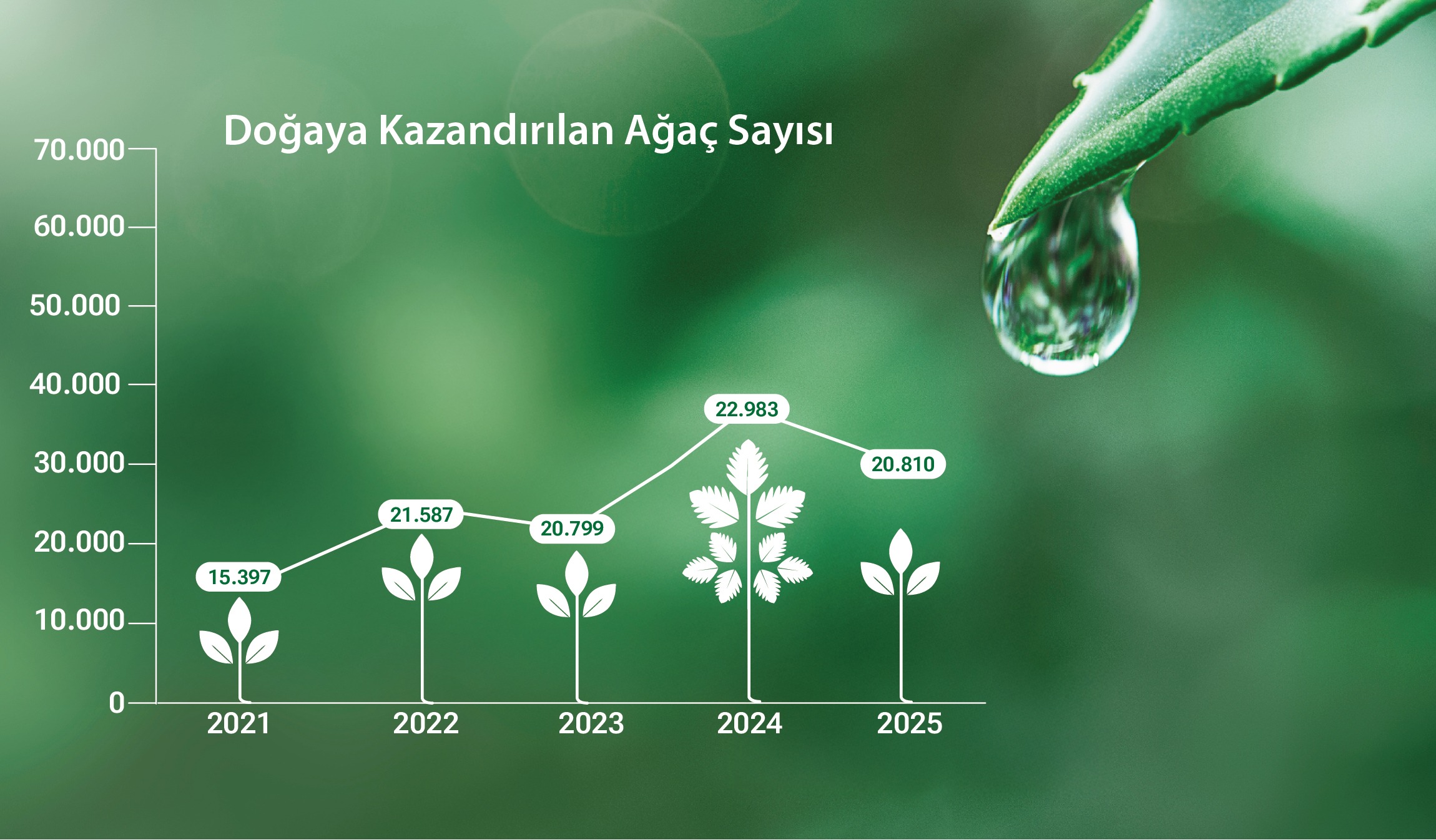 Doğaya Kazandırılan Ağaç Sayısı

70.000
60.000
50.000
40.000
30.000
20.000
10.000
0

15.397
21.587
20.799
22.983
20.810

2021
2022
2023
2024
2025